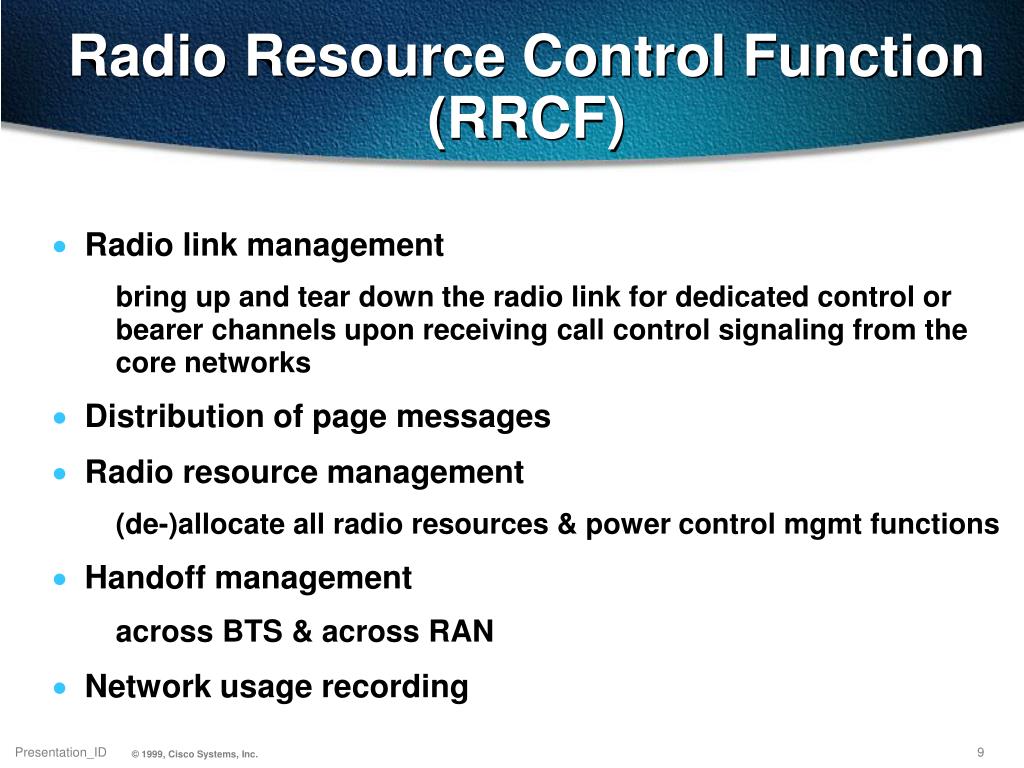 Radio Resource Control Function (RRCF)

• Radio link management

bring up and tear down the radio link for dedicated control or bearer channels upon receiving call control signaling from the core networks

• Distribution of page messages

• Radio resource management

(de-)allocate all radio resources & power control mgmt functions

• Handoff management

across BTS & across RAN

• Network usage recording

Presentation_ID © 1999, Cisco Systems, Inc. 9